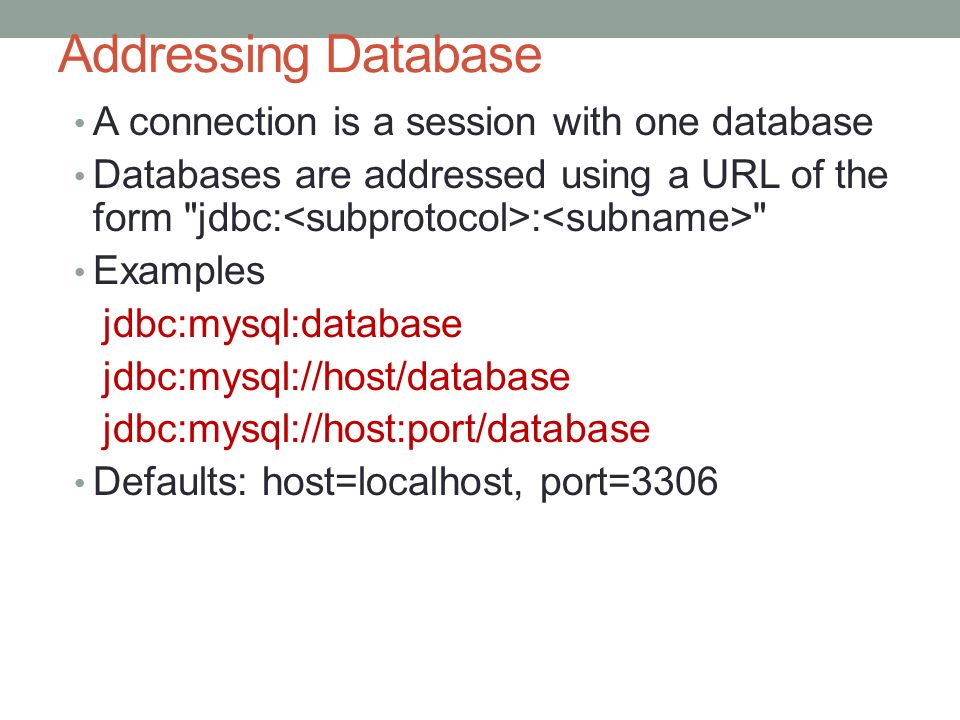 Addressing Database

• A connection is a session with one database

• Databases are addressed using a URL of the form "jdbc:<subprotocol>:<subname>"

• Examples

jdbc:mysql:database

jdbc:mysql://host/database

jdbc:mysql://host:port/database

• Defaults: host=localhost, port=3306